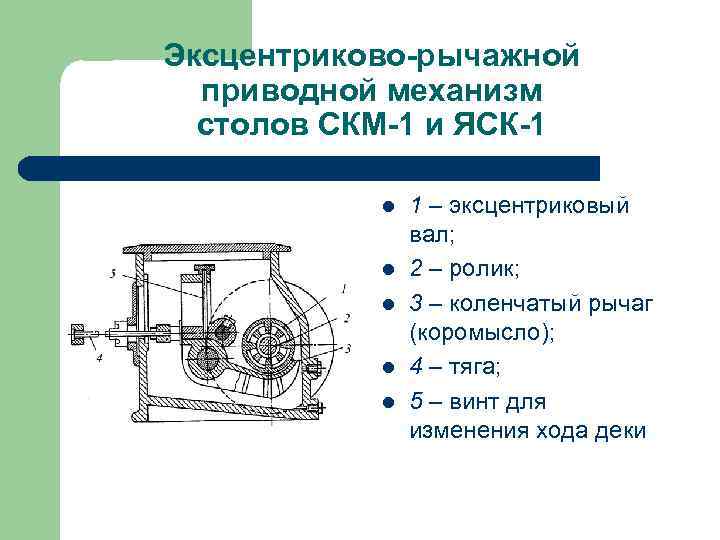 Эксцентриково-рычажной приводной механизм столов СКМ-1 и ЯСК-1

5
1
2
3
4

- 1 – эксцентриковый вал;
- 2 – ролик;
- 3 – коленчатый рычаг (коромысло);
- 4 – тяга;
- 5 – винт для изменения хода деки